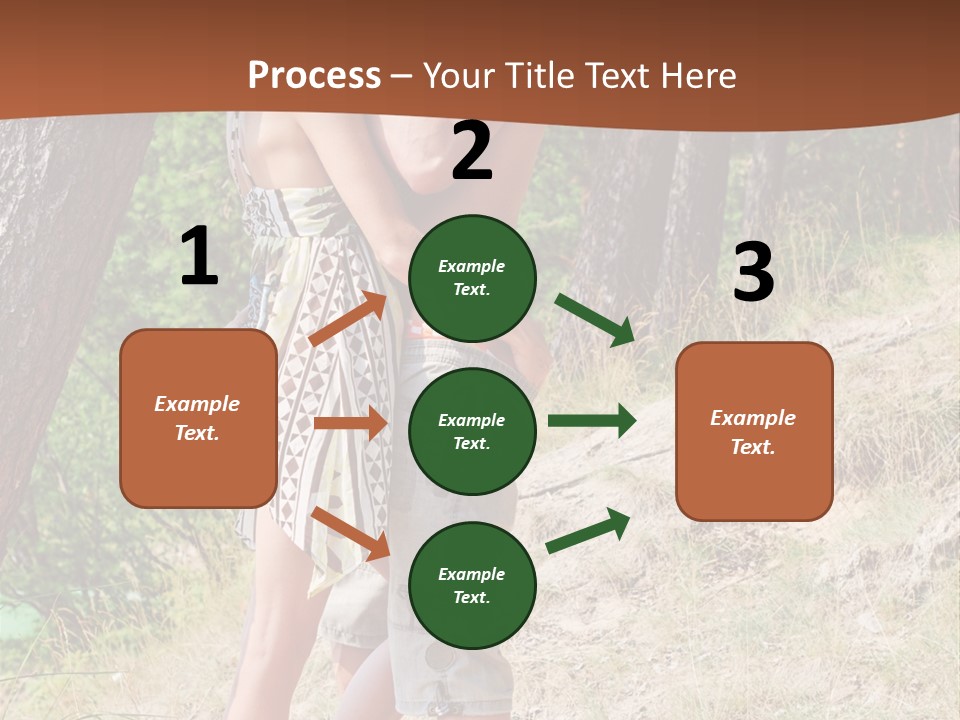 Process – Your Title Text Here

1

Example Text.

2

Example Text.

Example Text.

Example Text.

3

Example Text.